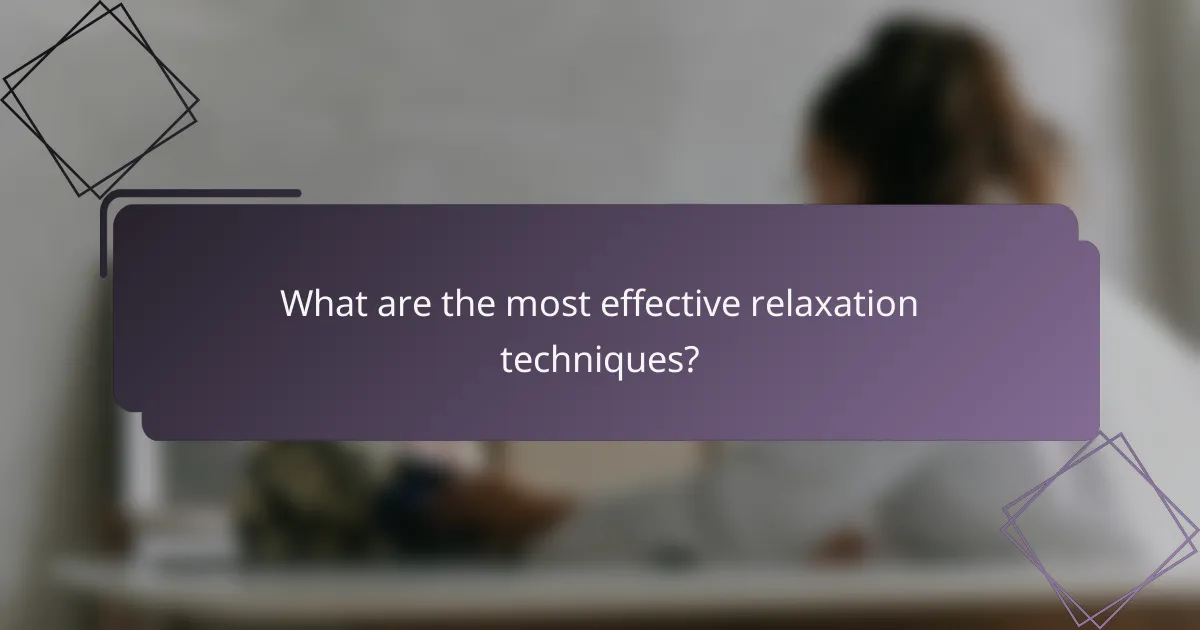 What are the most effective relaxation techniques?